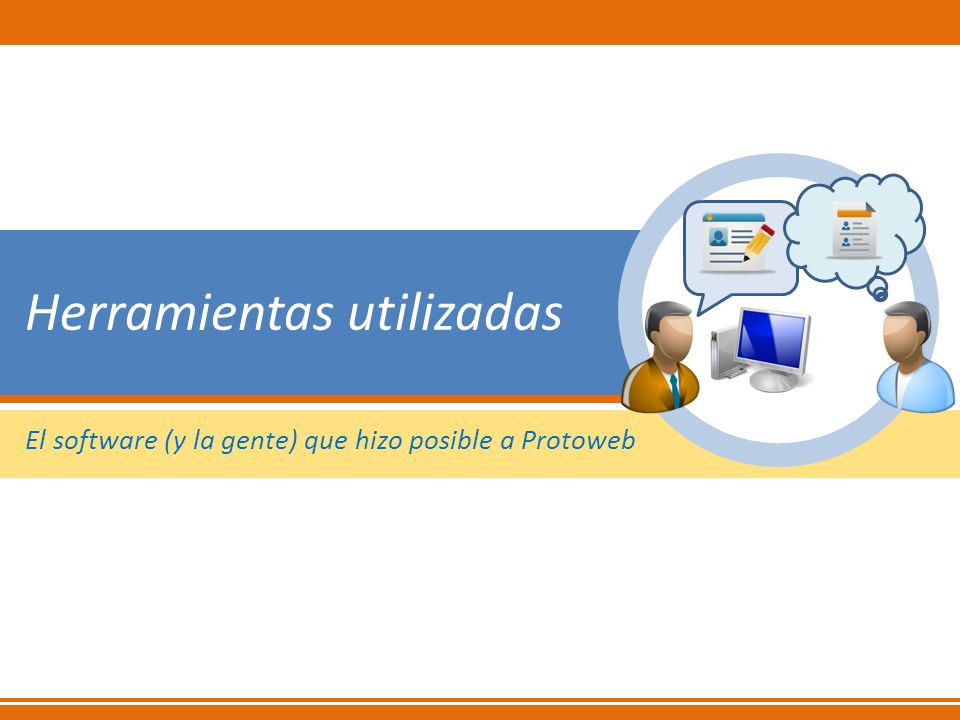 Herramientas utilizadas

El software (y la gente) que hizo posible a Protoweb